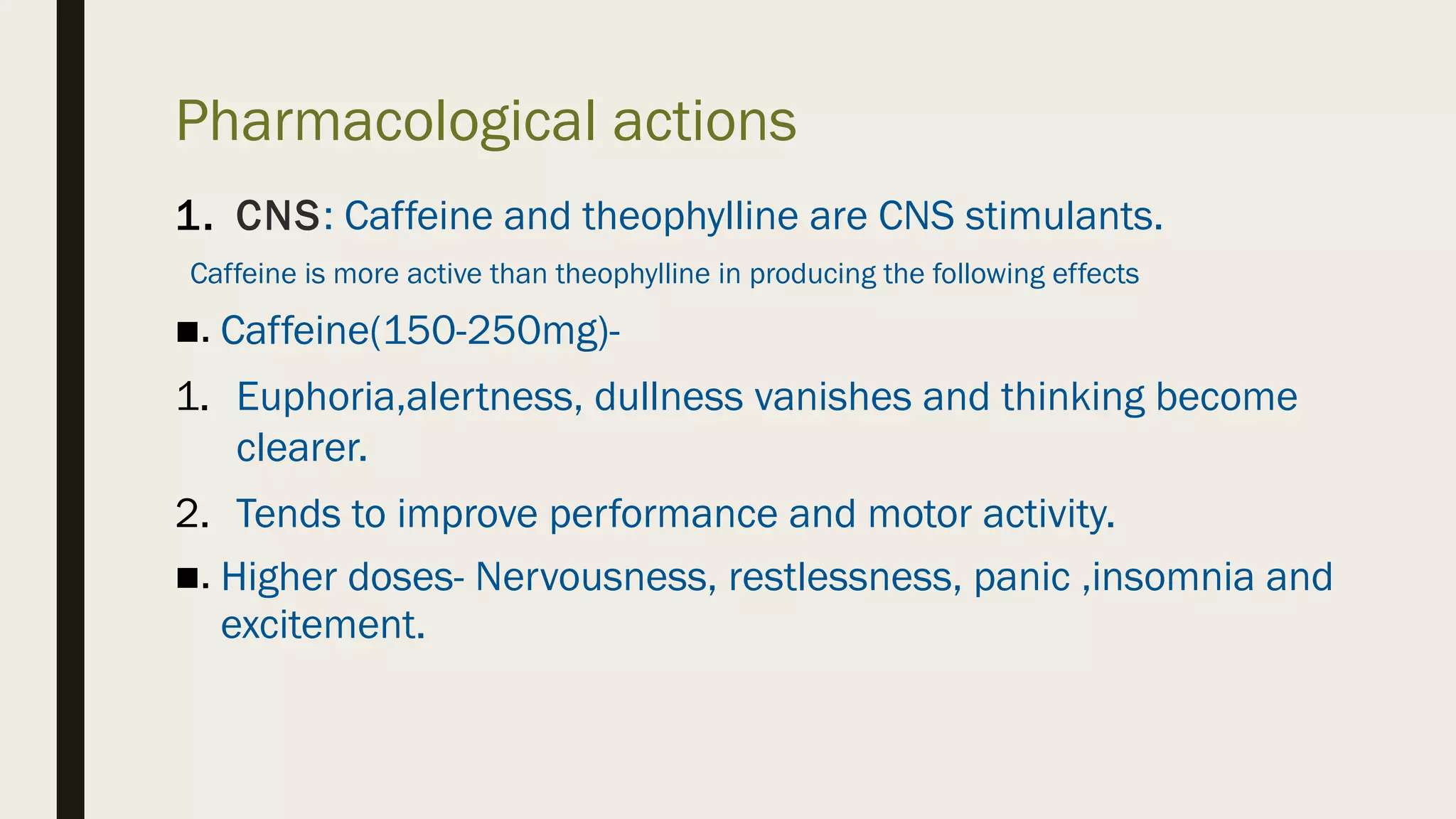 Pharmacological actions

1. CNS: Caffeine and theophylline are CNS stimulants.

Caffeine is more active than theophylline in producing the following effects

■. Caffeine(150-250mg)-

1. Euphoria,alertness, dullness vanishes and thinking become clearer.

2. Tends to improve performance and motor activity.

■. Higher doses- Nervousness, restlessness, panic ,insomnia and excitement.